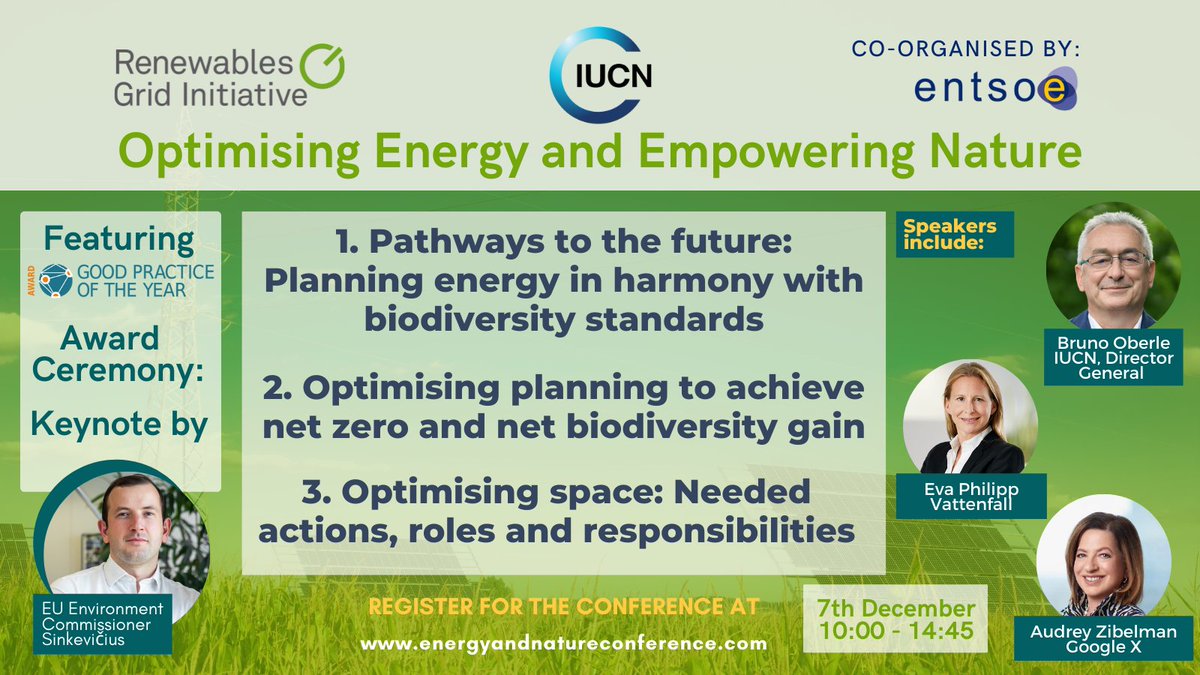 Renewables Grid Initiative

IUCN

CO-ORGANISED BY:
entsoe

Optimising Energy and Empowering Nature

Featuring
AWARD GOOD PRACTICE OF THE YEAR
Award Ceremony:
Keynote by

EU Environment Commissioner Sinkevičius

1. Pathways to the future: Planning energy in harmony with biodiversity standards

2. Optimising planning to achieve net zero and net biodiversity gain

3. Optimising space: Needed actions, roles and responsibilities

Speakers include:

Bruno Oberle IUCN, Director General

Eva Philipp Vattenfall

Audrey Zibelman Google X

REGISTER FOR THE CONFERENCE AT
www.energyandnatureconference.com

7th December
10:00 - 14:45